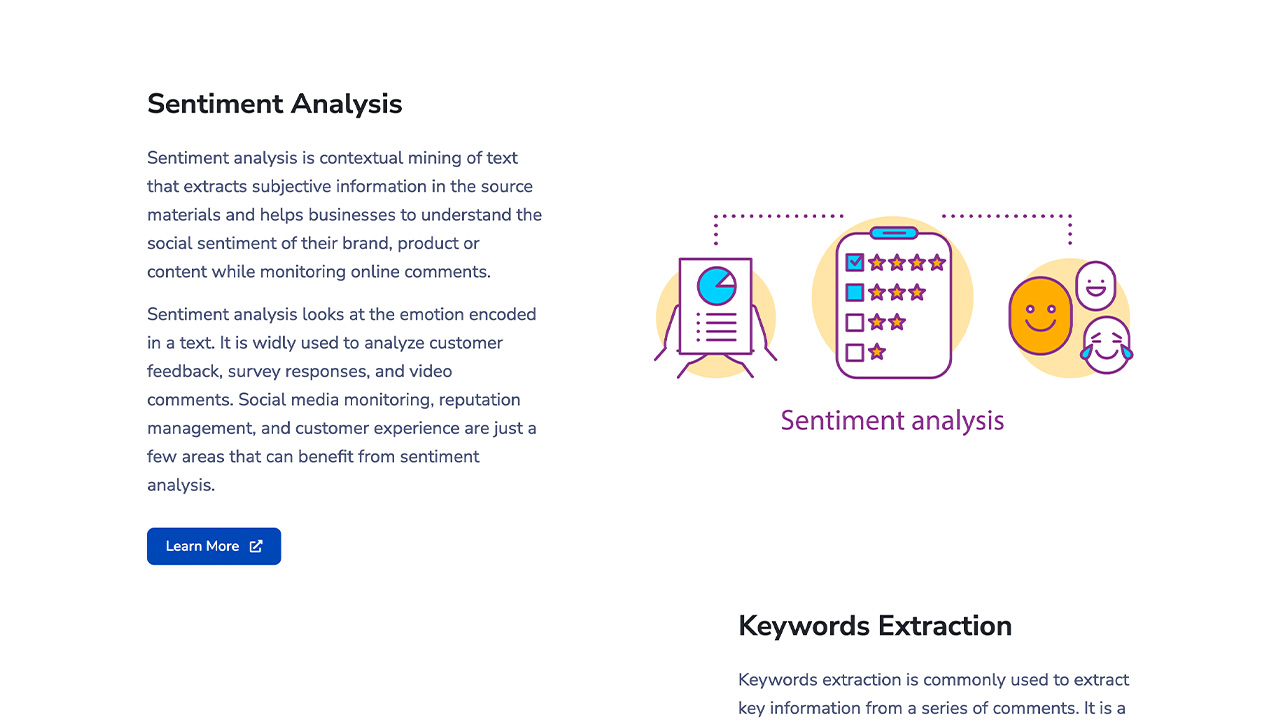 Sentiment Analysis

Sentiment analysis is contextual mining of text that extracts subjective information in the source materials and helps businesses to understand the social sentiment of their brand, product or content while monitoring online comments.

Sentiment analysis looks at the emotion encoded in a text. It is widly used to analyze customer feedback, survey responses, and video comments. Social media monitoring, reputation management, and customer experience are just a few areas that can benefit from sentiment analysis.

Learn More

Sentiment analysis

Keywords Extraction

Keywords extraction is commonly used to extract key information from a series of comments. It is a